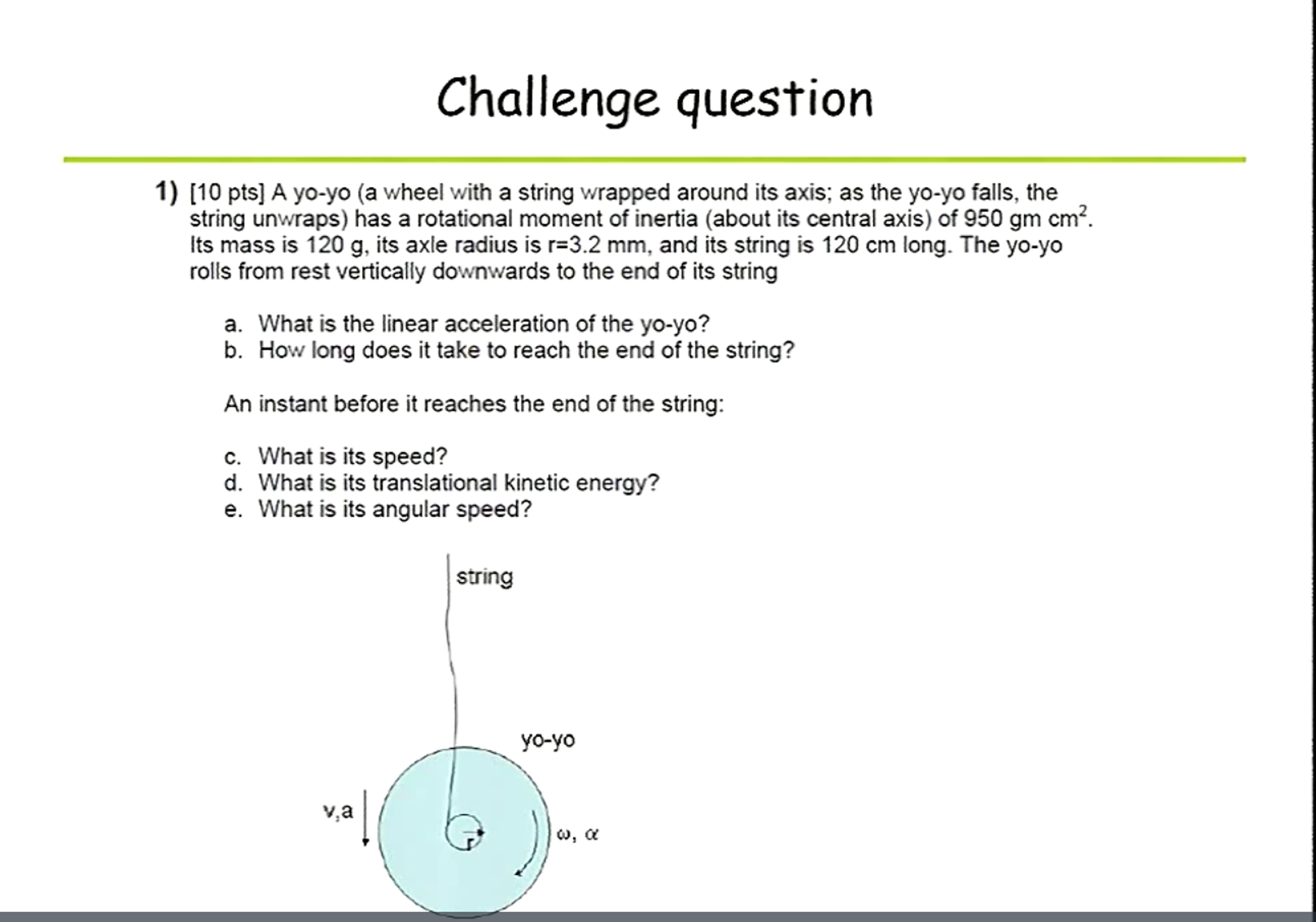 Challenge question

1) [10 pts] A yo-yo (a wheel with a string wrapped around its axis; as the yo-yo falls, the string unwraps) has a rotational moment of inertia (about its central axis) of 950 gm cm$^2$. Its mass is 120 g, its axle radius is r=3.2 mm, and its string is 120 cm long. The yo-yo rolls from rest vertically downwards to the end of its string

a. What is the linear acceleration of the yo-yo?
b. How long does it take to reach the end of the string?

An instant before it reaches the end of the string:

c. What is its speed?
d. What is its translational kinetic energy?
e. What is its angular speed?

string

yo-yo

v,a

r

$\omega$, $\alpha$